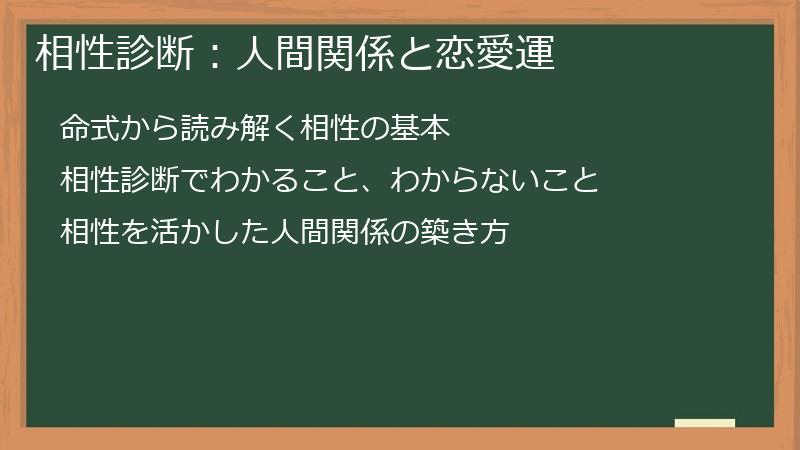 相性診断：人間関係と恋愛運

命式から読み解く相性の基本

相性診断でわかること、わからないこと

相性を活かした人間関係の築き方